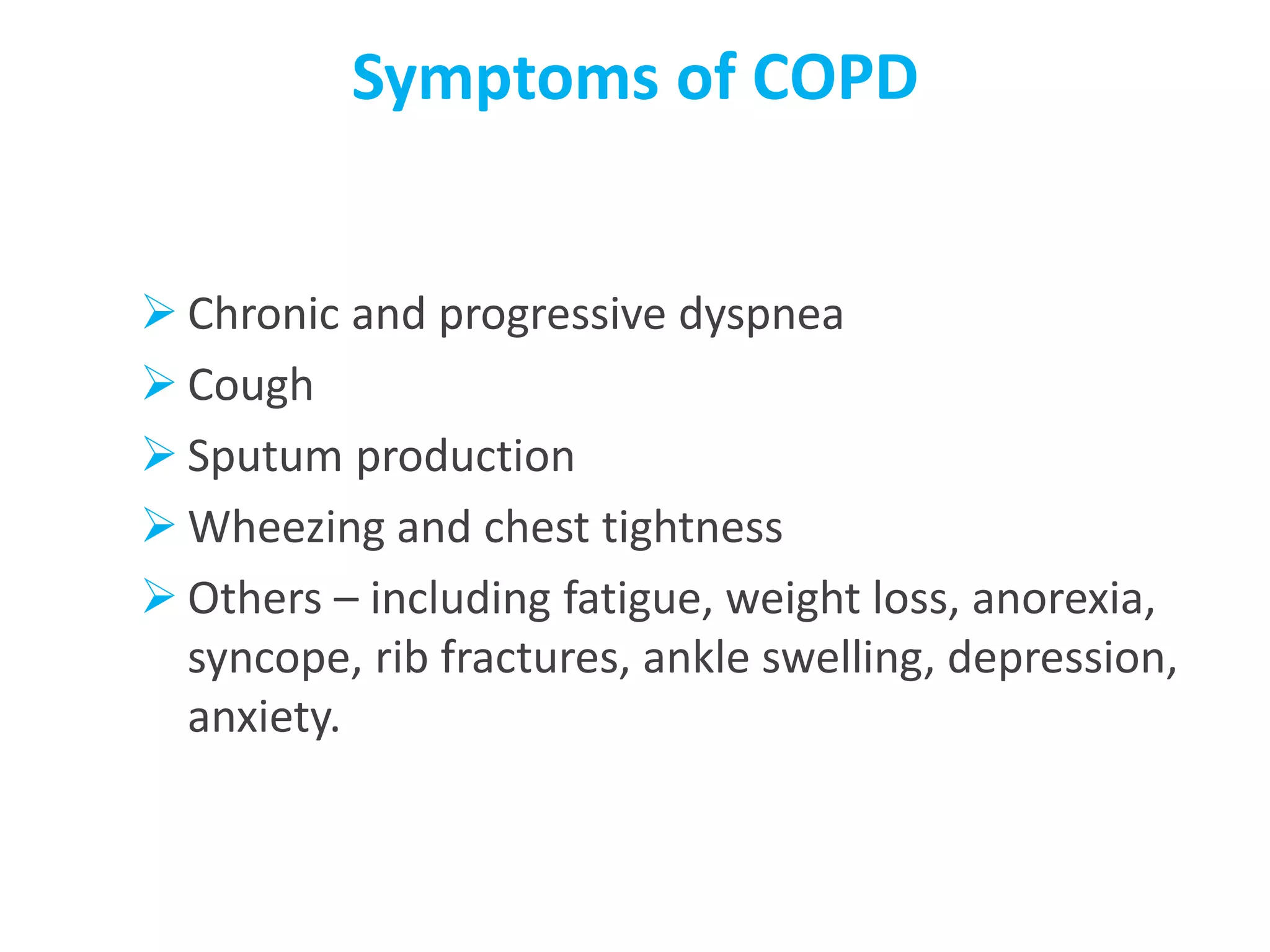 Symptoms of COPD

➢ Chronic and progressive dyspnea
➢ Cough
➢ Sputum production
➢ Wheezing and chest tightness
➢ Others – including fatigue, weight loss, anorexia, syncope, rib fractures, ankle swelling, depression, anxiety.